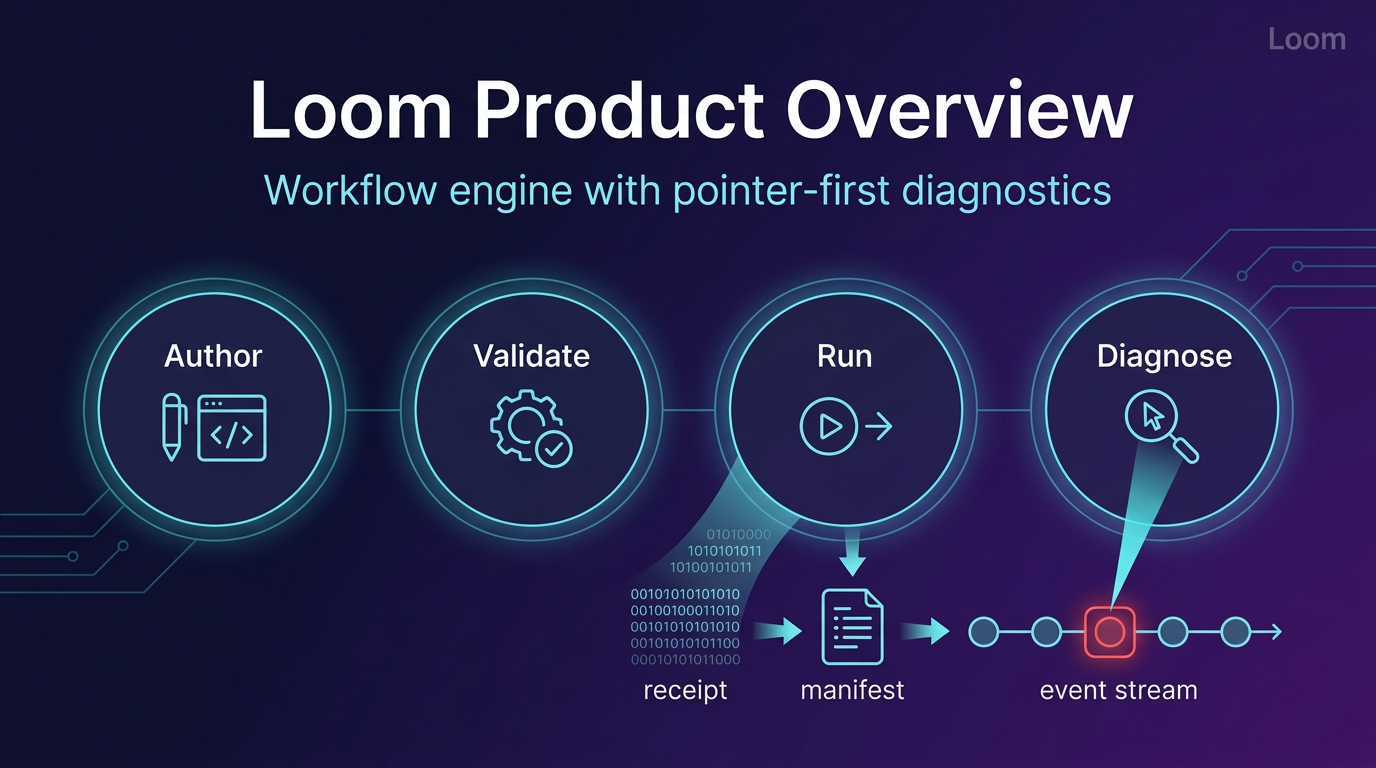 Loom

Loom Product Overview

Workflow engine with pointer-first diagnostics

Author

Validate

Run

Diagnose

01010000
1010101011
10100101011

00101010101010
00100100011010
00101010101010
00101010101100
00010101011000

receipt

manifest

event stream